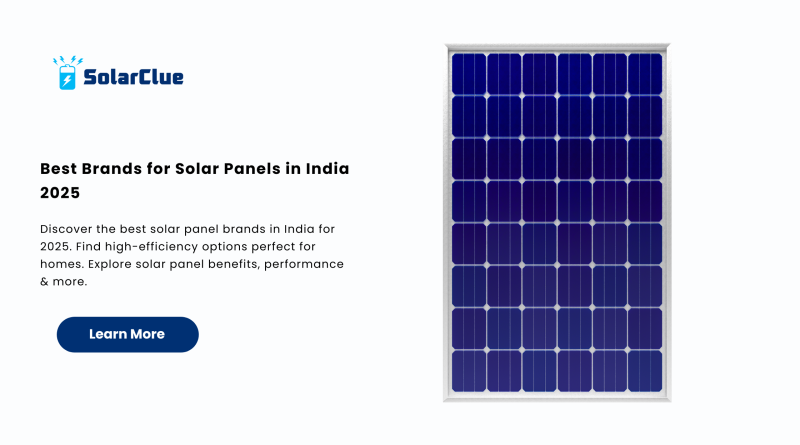 SolarClue

Best Brands for Solar Panels in India 2025

Discover the best solar panel brands in India for 2025. Find high-efficiency options perfect for homes. Explore solar panel benefits, performance & more.

Learn More